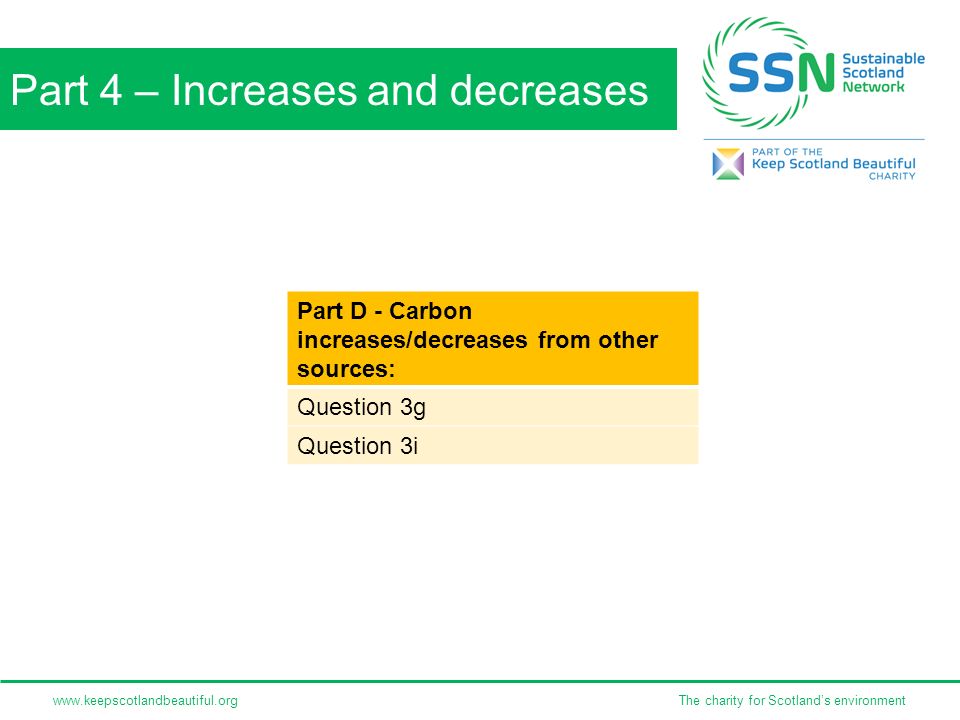 Part 4 – Increases and decreases

SSN Sustainable Scotland Network

PART OF THE Keep Scotland Beautiful CHARITY

| Part D - Carbon increases/decreases from other sources: |
|---|
| Question 3g |
| Question 3i |

www.keepscotlandbeautiful.org

The charity for Scotland's environment